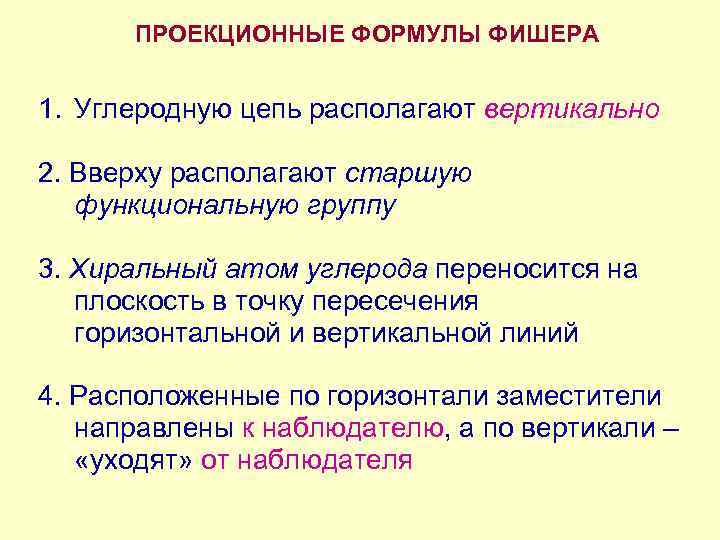 ПРОЕКЦИОННЫЕ ФОРМУЛЫ ФИШЕРА

1. Углеродную цепь располагают вертикально

2. Вверху располагают старшую функциональную группу

3. Хиральный атом углерода переносится на плоскость в точку пересечения горизонтальной и вертикальной линий

4. Расположенные по горизонтали заместители направлены к наблюдателю, а по вертикали – «уходят» от наблюдателя